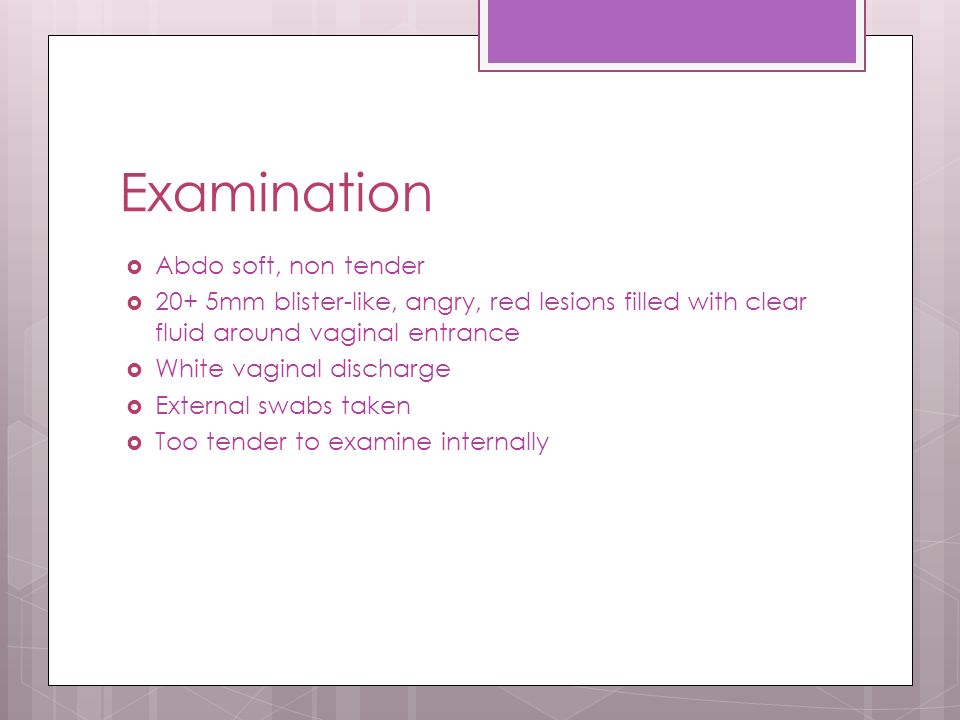 Examination

- Abdo soft, non tender
- 20+ 5mm blister-like, angry, red lesions filled with clear fluid around vaginal entrance
- White vaginal discharge
- External swabs taken
- Too tender to examine internally